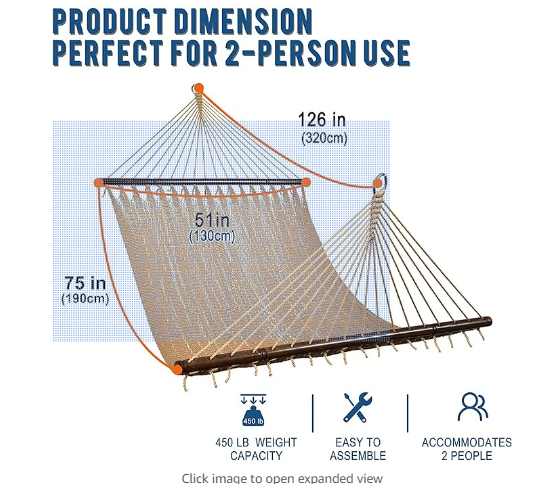 PRODUCT DIMENSION
PERFECT FOR 2-PERSON USE

126 in
(320cm)

51in
(130cm)

75 in
(190cm)

450 lb

450 LB WEIGHT CAPACITY

EASY TO ASSEMBLE

ACCOMMODATES 2 PEOPLE

Click image to open expanded view